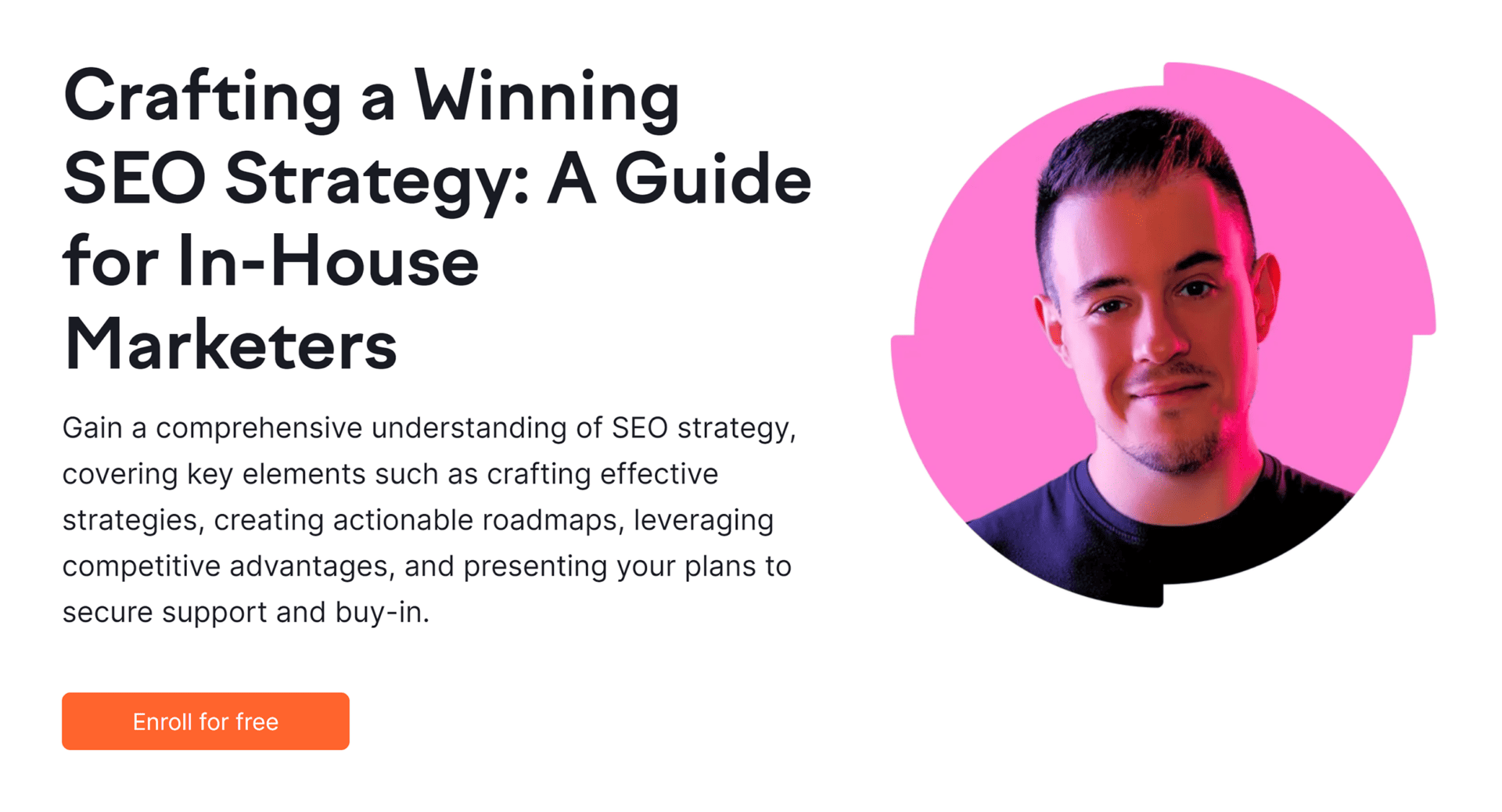 Crafting a Winning SEO Strategy: A Guide for In-House Marketers

Gain a comprehensive understanding of SEO strategy, covering key elements such as crafting effective strategies, creating actionable roadmaps, leveraging competitive advantages, and presenting your plans to secure support and buy-in.

Enroll for free